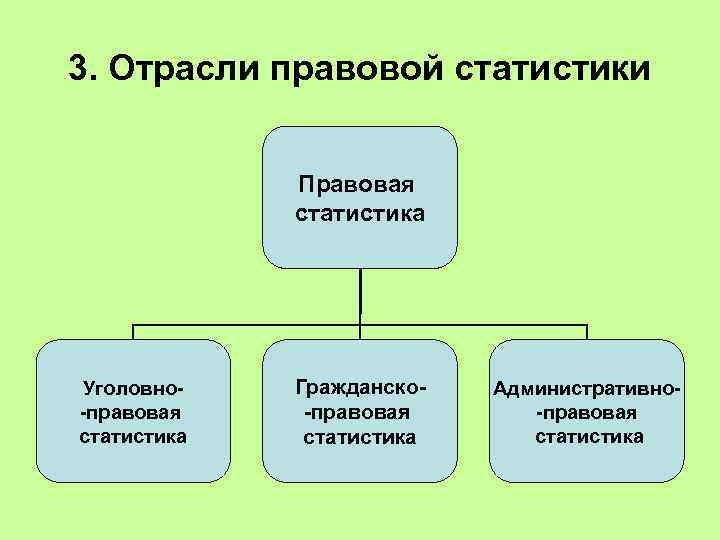 3. Отрасли правовой статистики

Правовая статистика

Уголовно- -правовая статистика

Гражданско- -правовая статистика

Административно- -правовая статистика